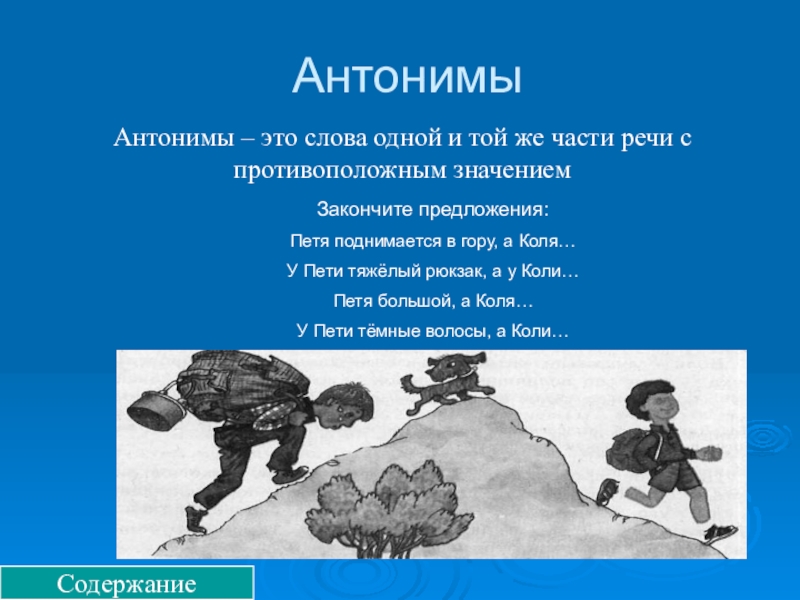 Антонимы

Антонимы – это слова одной и той же части речи с противоположным значением

Закончите предложения:

Петя поднимается в гору, а Коля…

У Пети тяжёлый рюкзак, а у Коли…

Петя большой, а Коля…

У Пети тёмные волосы, а Коли…

Содержание